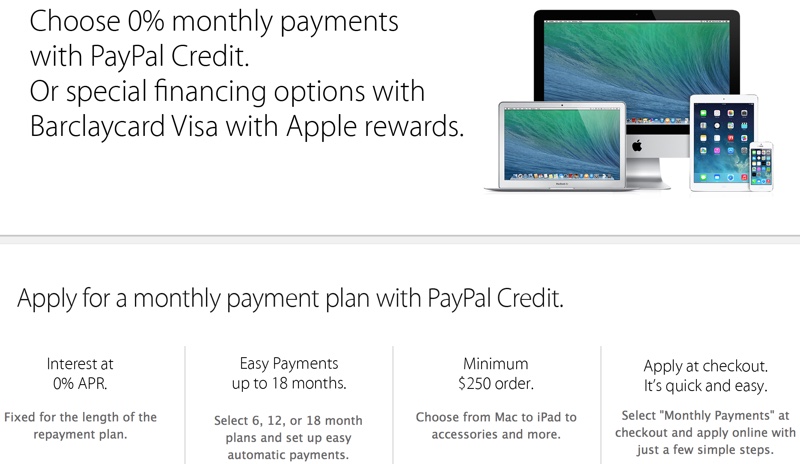 Choose 0% monthly payments with PayPal Credit.
Or special financing options with Barclaycard Visa with Apple rewards.

Apply for a monthly payment plan with PayPal Credit.

Interest at 0% APR.

Fixed for the length of the repayment plan.

Easy Payments up to 18 months.

Select 6, 12, or 18 month plans and set up easy automatic payments.

Minimum $250 order.

Choose from Mac to iPad to accessories and more.

Apply at checkout. It's quick and easy.

Select "Monthly Payments" at checkout and apply online with just a few simple steps.